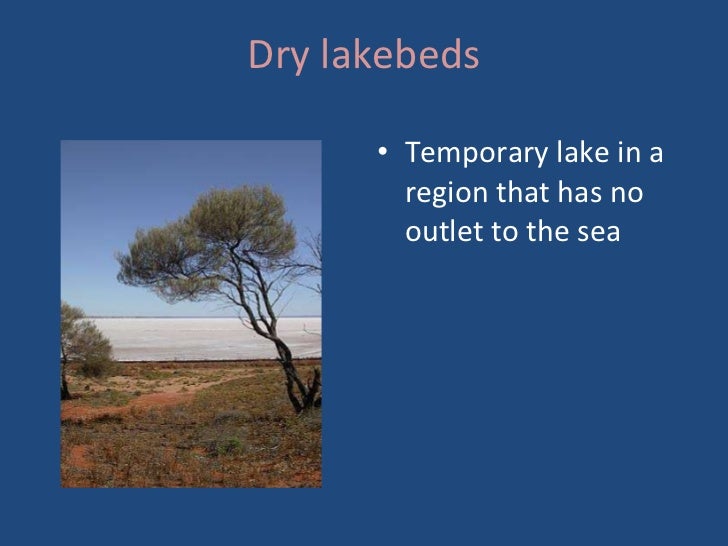 Dry lakebeds

• Temporary lake in a region that has no outlet to the sea